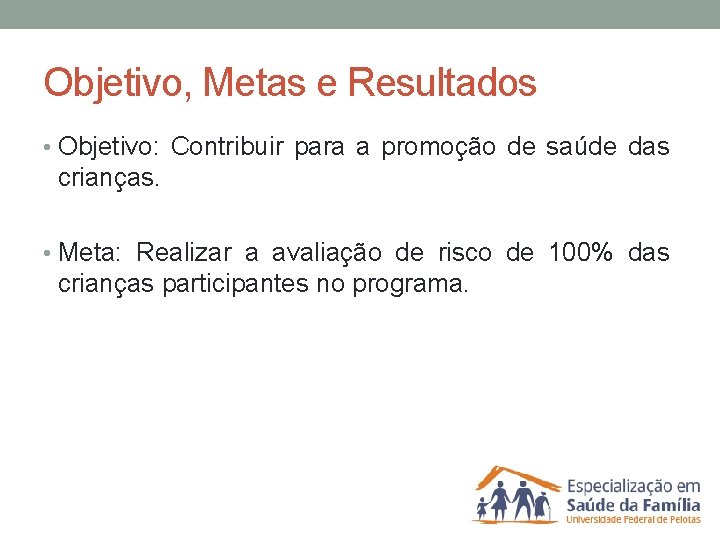 Objetivo, Metas e Resultados

• Objetivo: Contribuir para a promoção de saúde das crianças.

• Meta: Realizar a avaliação de risco de 100% das crianças participantes no programa.

Especialização em
Saúde da Família
Universidade Federal de Pelotas